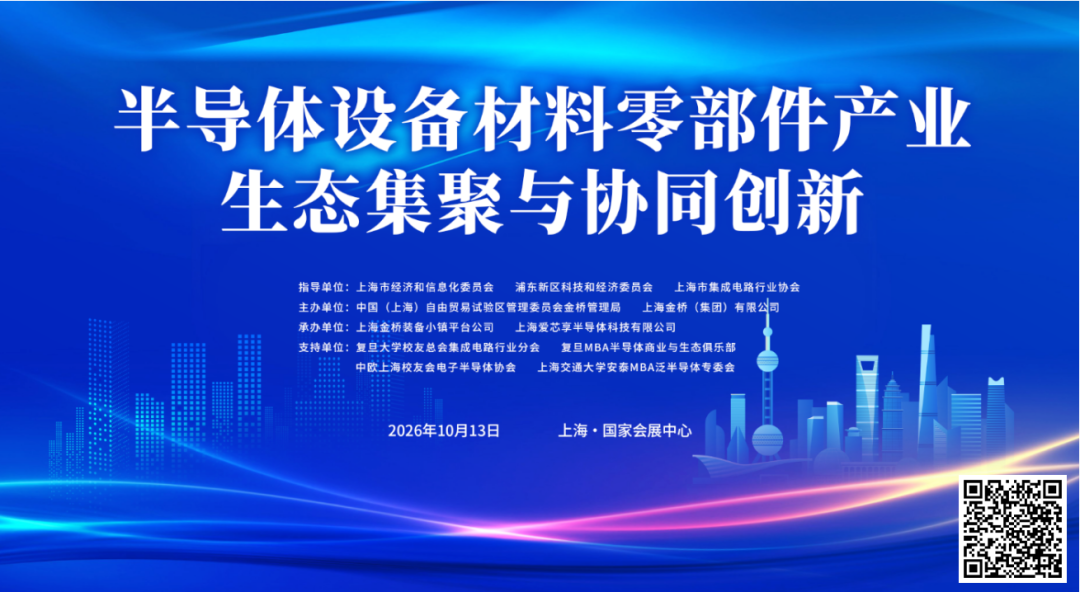 半导体设备材料零部件产业
生态集聚与协同创新

指导单位：上海市经济和信息化委员会　浦东新区科技和经济委员会　上海市集成电路行业协会
主办单位：中国（上海）自由贸易试验区管理委员会金桥管理局　上海金桥（集团）有限公司
承办单位：上海金桥装备小镇平台公司　上海爱芯享半导体科技有限公司
支持单位：复旦大学校友总会集成电路行业分会　复旦MBA半导体商业与生态俱乐部
中欧上海校友会电子半导体协会　上海交通大学安泰MBA泛半导体专委会

2026年10月13日　上海·国家会展中心